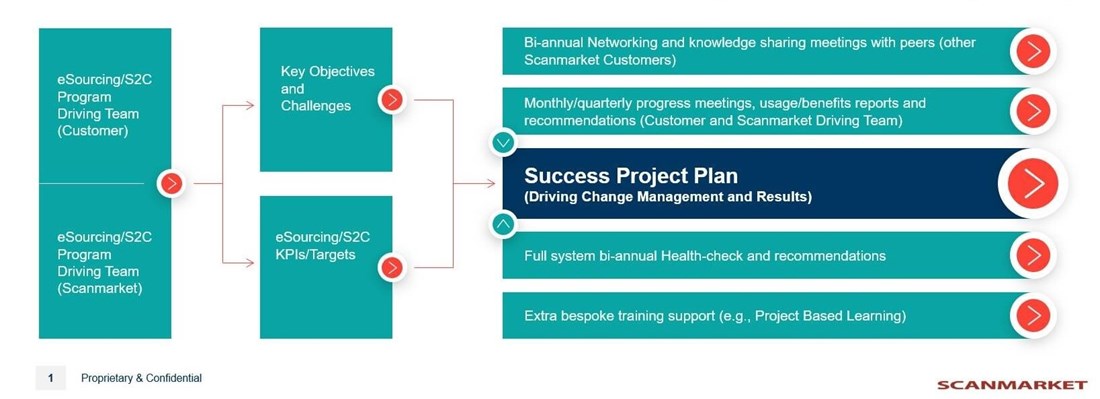 eSourcing/S2C Program Driving Team (Customer)

eSourcing/S2C Program Driving Team (Scanmarket)

Key Objectives and Challenges

eSourcing/S2C KPIs/Targets

Bi-annual Networking and knowledge sharing meetings with peers (other Scanmarket Customers)

Monthly/quarterly progress meetings, usage/benefits reports and recommendations (Customer and Scanmarket Driving Team)

Success Project Plan
(Driving Change Management and Results)

Full system bi-annual Health-check and recommendations

Extra bespoke training support (e.g., Project Based Learning)

1 Proprietary & Confidential

SCANMARKET